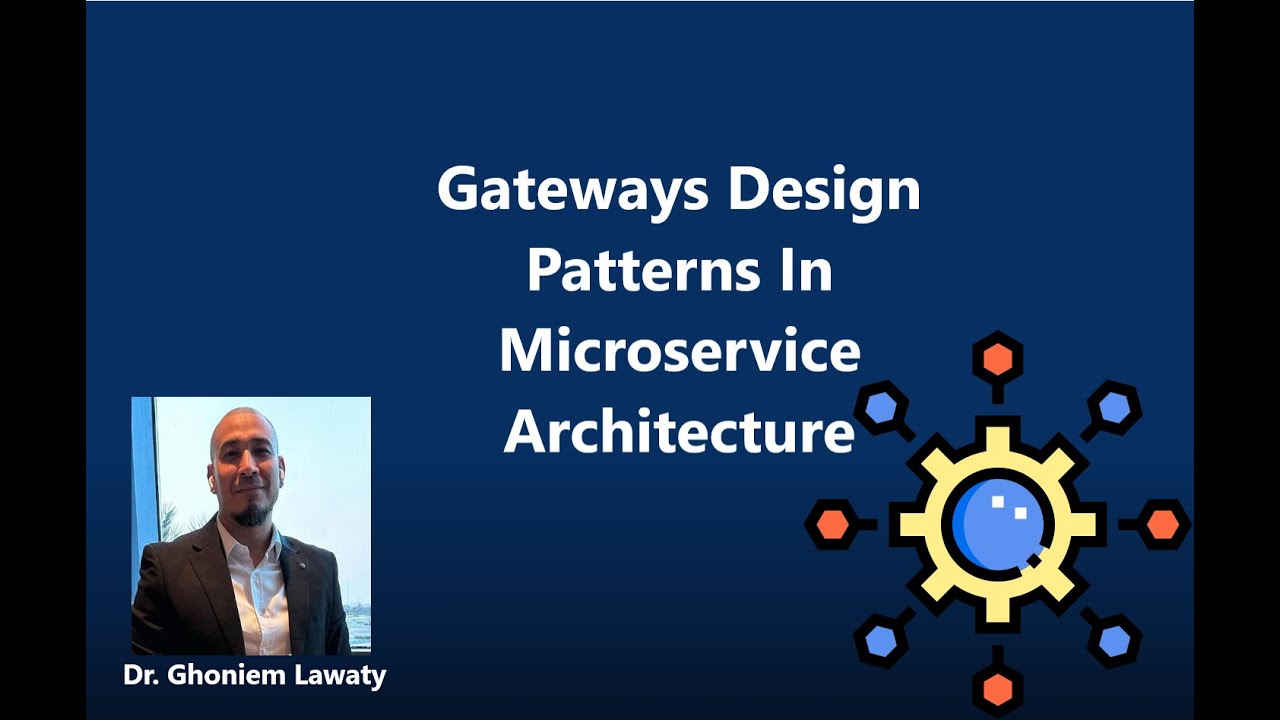 Gateways Design Patterns In Microservice Architecture

Dr. Ghoniem Lawaty